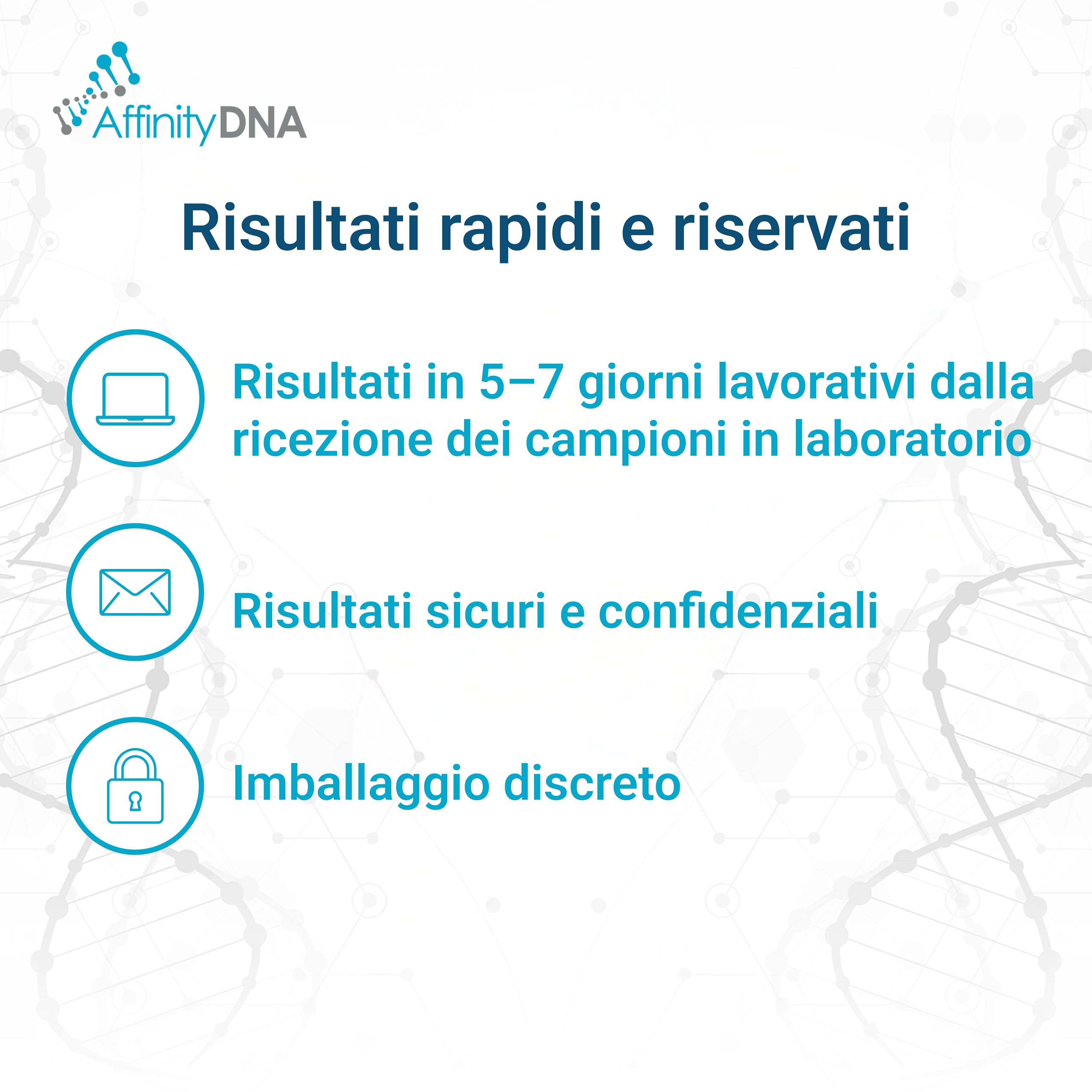 AffinityDNA

Risultati rapidi e riservati

Risultati in 5–7 giorni lavorativi dalla ricezione dei campioni in laboratorio

Risultati sicuri e confidenziali

Imballaggio discreto